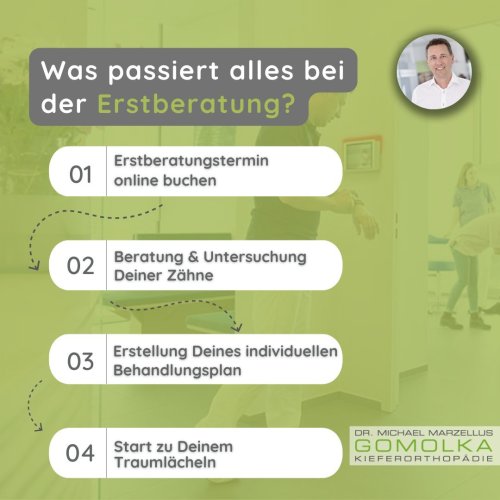 Was passiert alles bei der Erstberatung?

01 Erstberatungstermin online buchen

02 Beratung & Untersuchung Deiner Zähne

03 Erstellung Deines individuellen Behandlungsplan

04 Start zu Deinem Traumlächeln

DR. MICHAEL MARZELLUS
GOMOLKA
KIEFERORTHOPÄDIE